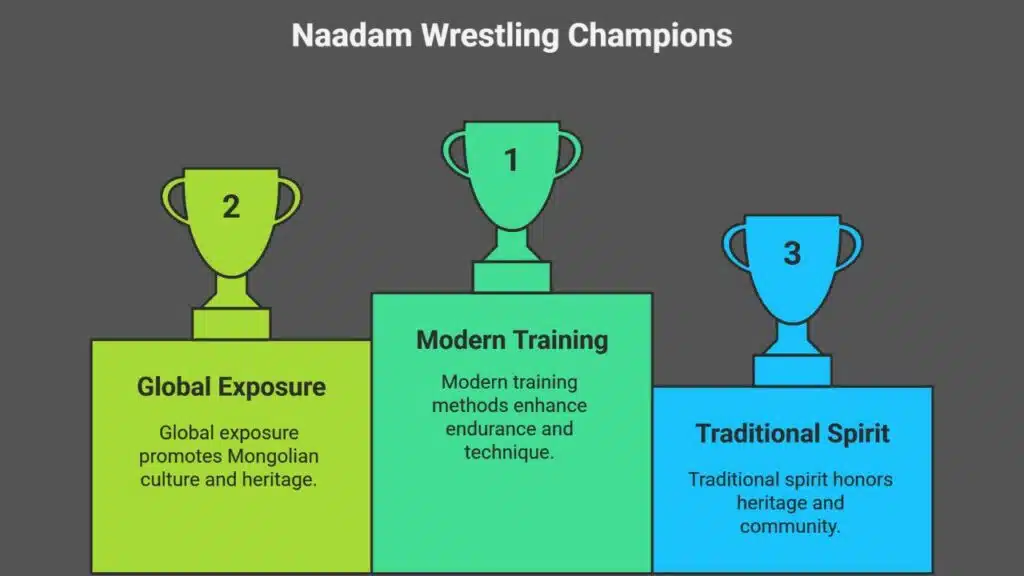 Naadam Wrestling Champions

2

Global Exposure

Global exposure promotes Mongolian culture and heritage.

1

Modern Training

Modern training methods enhance endurance and technique.

3

Traditional Spirit

Traditional spirit honors heritage and community.